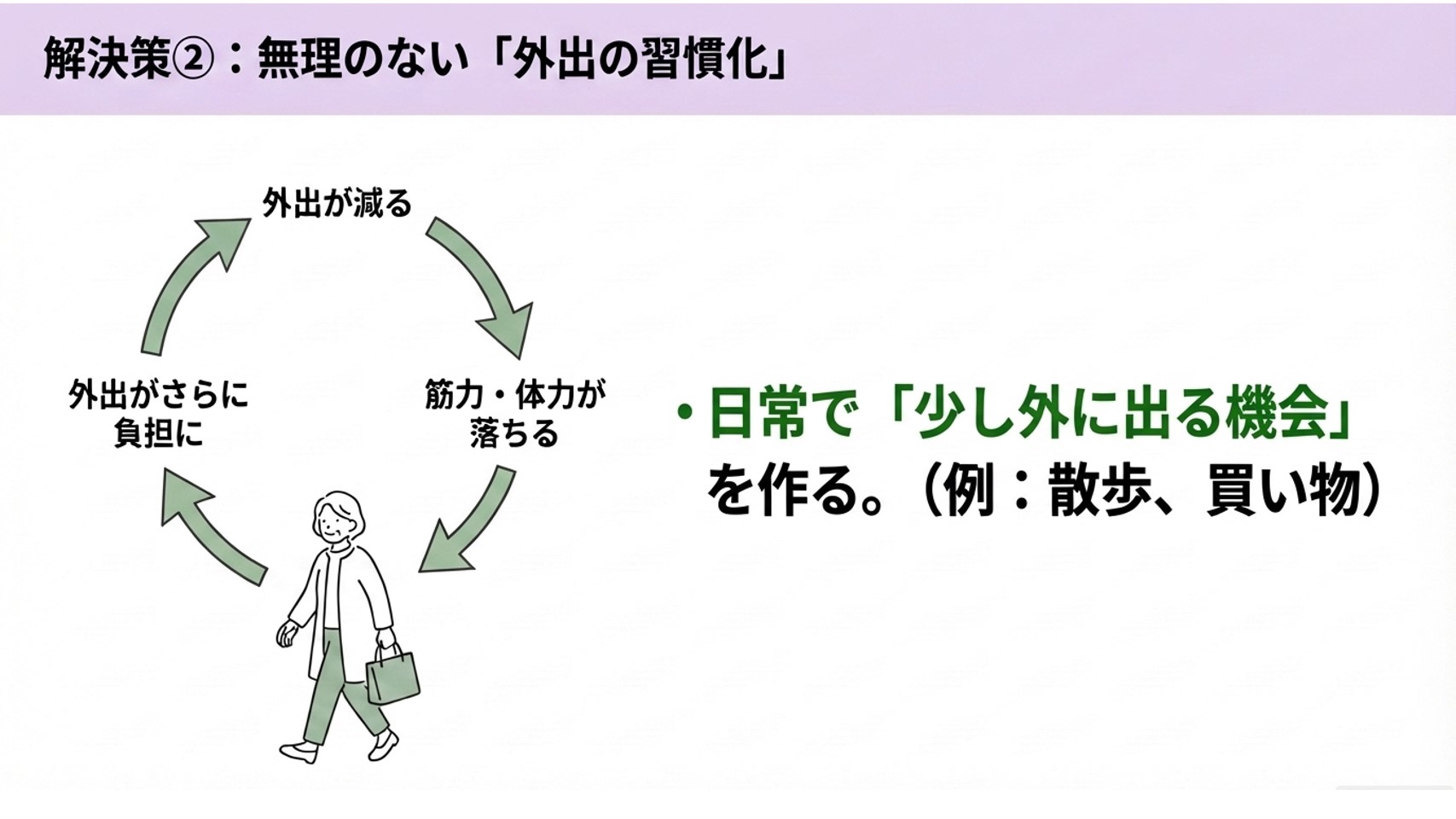 解決策②：無理のない「外出の習慣化」

外出が減る

筋力・体力が落ちる

外出がさらに負担に

・日常で「少し外に出る機会」を作る。（例：散歩、買い物）